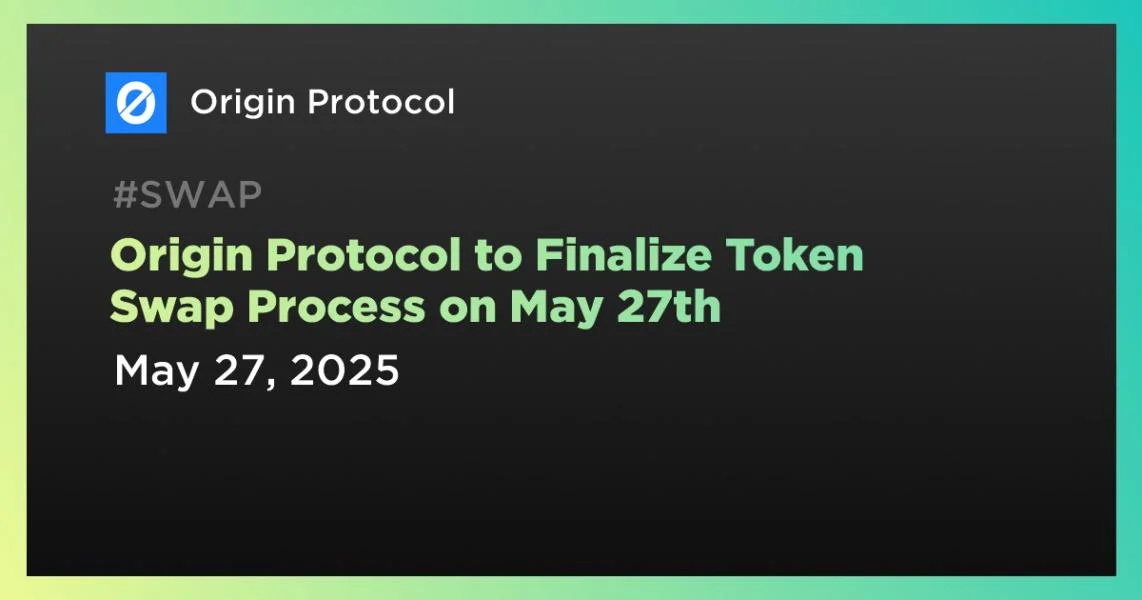 Origin Protocol

#SWAP

Origin Protocol to Finalize Token Swap Process on May 27th

May 27, 2025